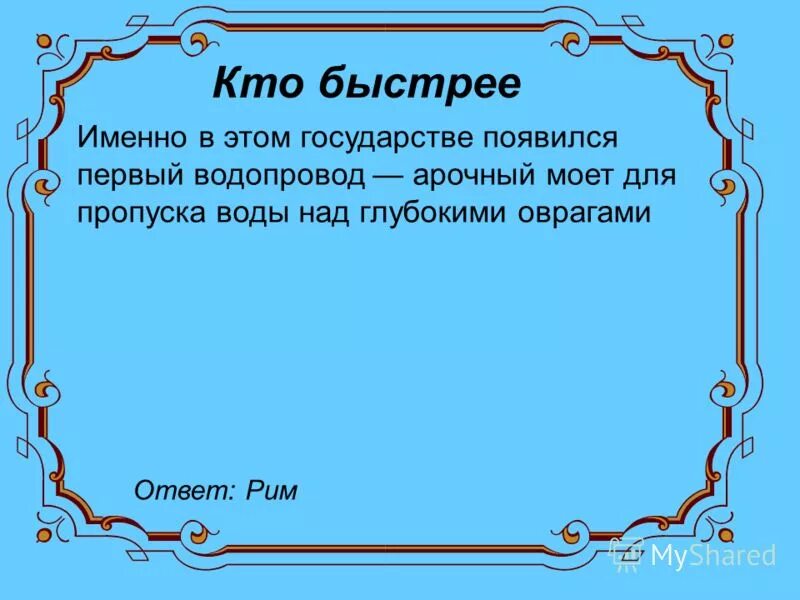 Кто быстрее

Именно в этом государстве появился первый водопровод — арочный моет для пропуска воды над глубокими оврагами

Ответ: Рим

MyShared